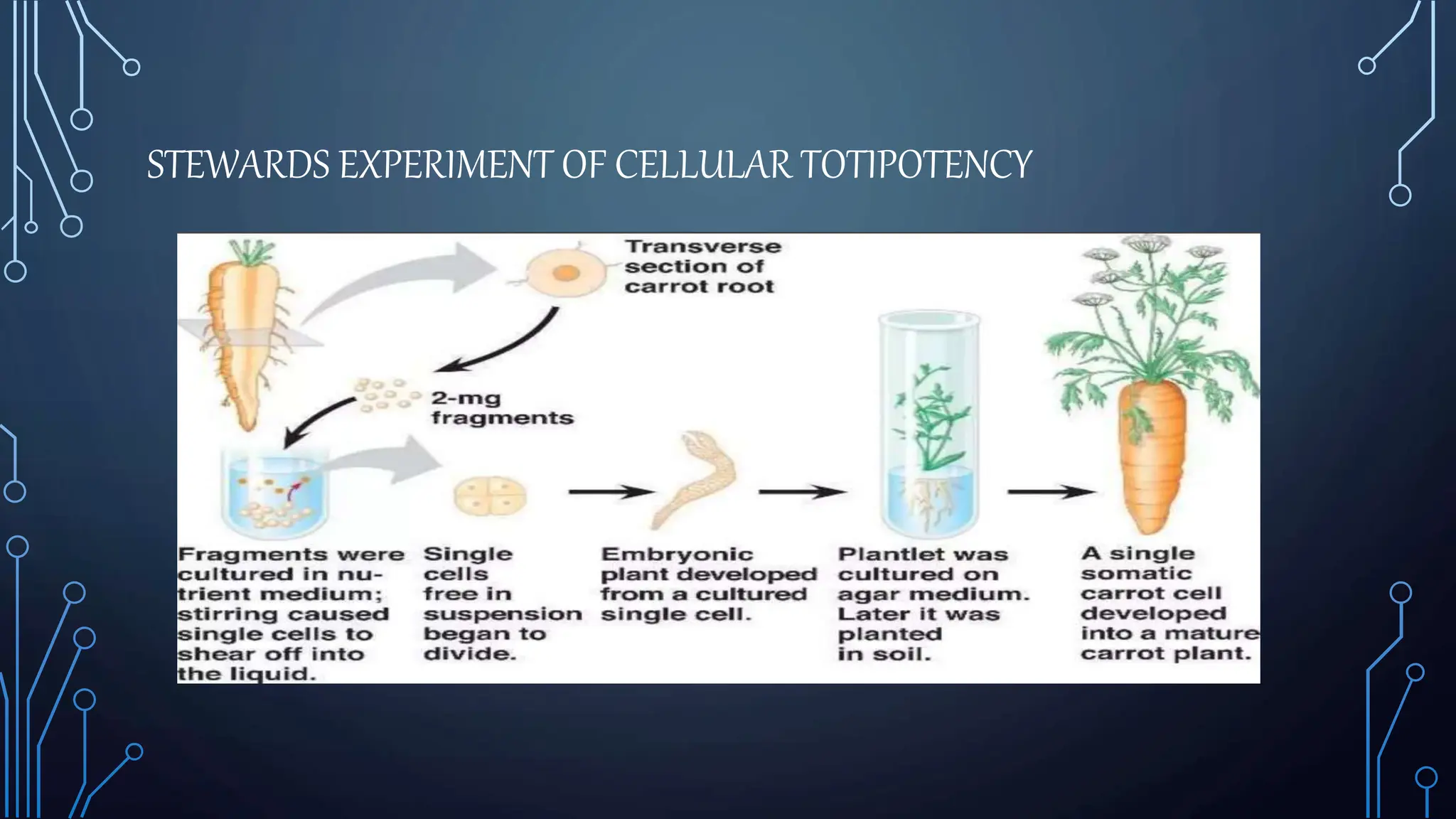 STEWARDS EXPERIMENT OF CELLULAR TOTIPOTENCY

Transverse section of carrot root

2-mg fragments

Fragments were cultured in nutrient medium; stirring caused single cells to shear off into the liquid.

Single cells free in suspension began to divide.

Embryonic plant developed from a cultured single cell.

Plantlet was cultured on agar medium. Later it was planted in soil.

A single somatic carrot cell developed into a mature carrot plant.